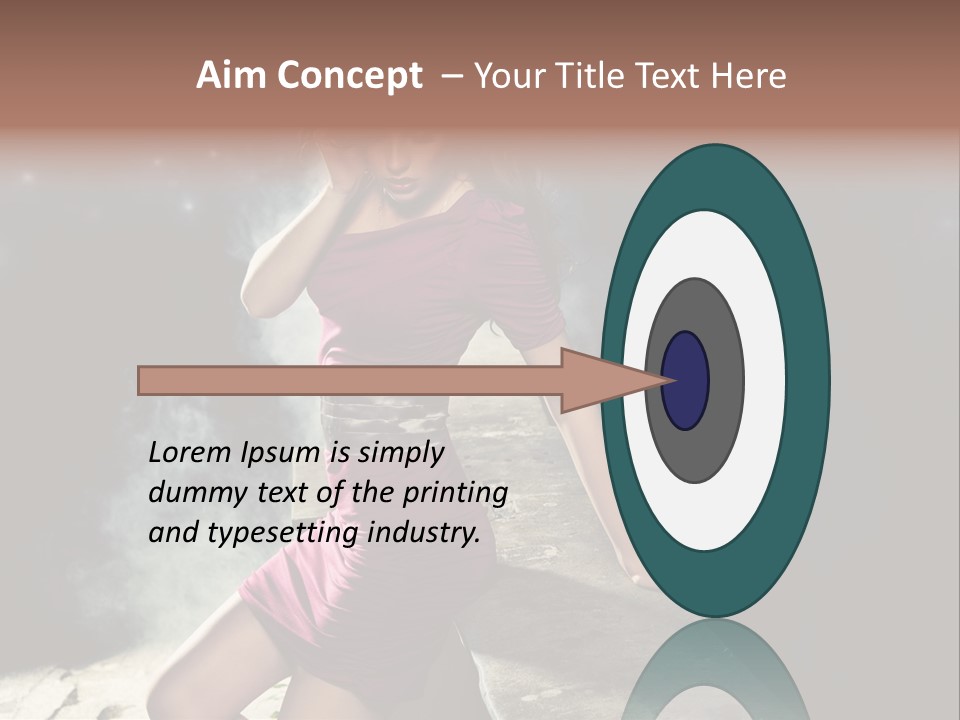 Aim Concept – Your Title Text Here

Lorem Ipsum is simply dummy text of the printing and typesetting industry.